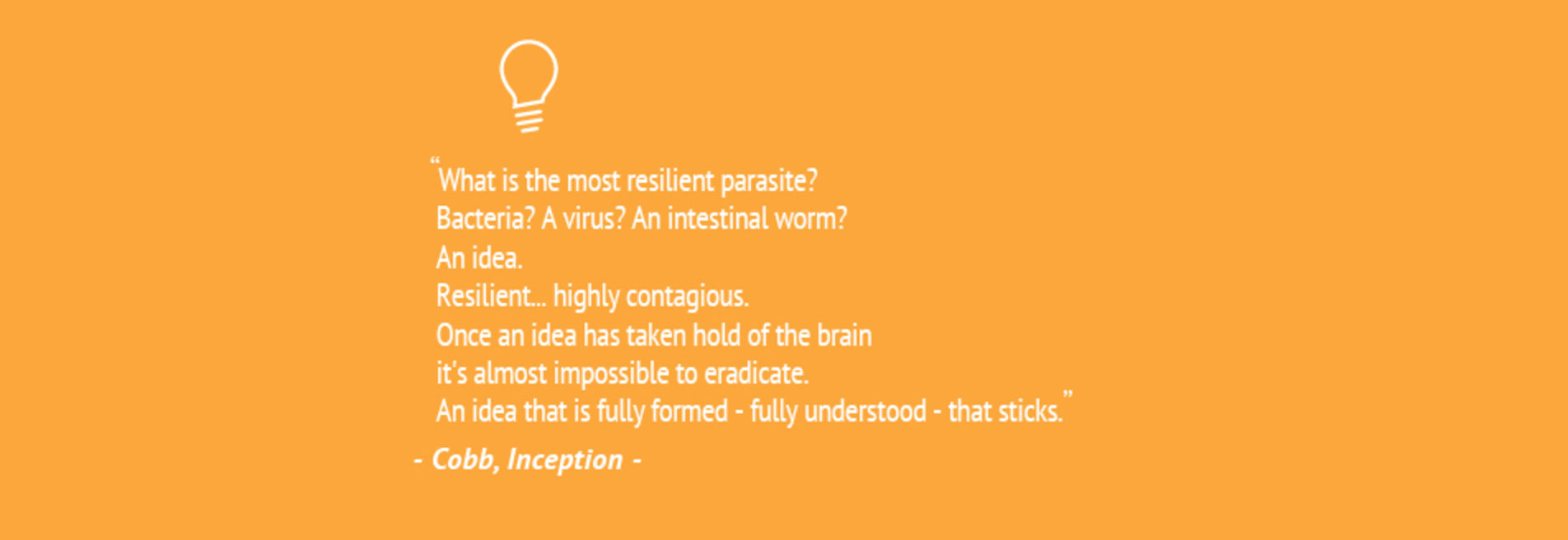 “What is the most resilient parasite?
Bacteria? A virus? An intestinal worm?
An idea.
Resilient... highly contagious.
Once an idea has taken hold of the brain
it's almost impossible to eradicate.
An idea that is fully formed - fully understood - that sticks.”

- Cobb, Inception -